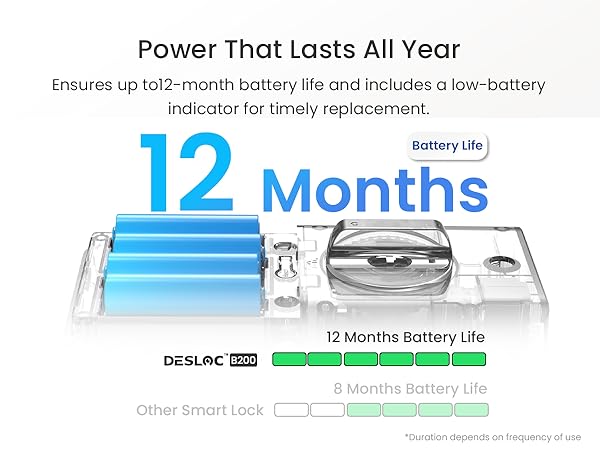 Power That Lasts All Year

Ensures up to12-month battery life and includes a low-battery indicator for timely replacement.

12 Months

Battery Life

12 Months Battery Life

DESLOC™ B200

8 Months Battery Life

Other Smart Lock

*Duration depends on frequency of use